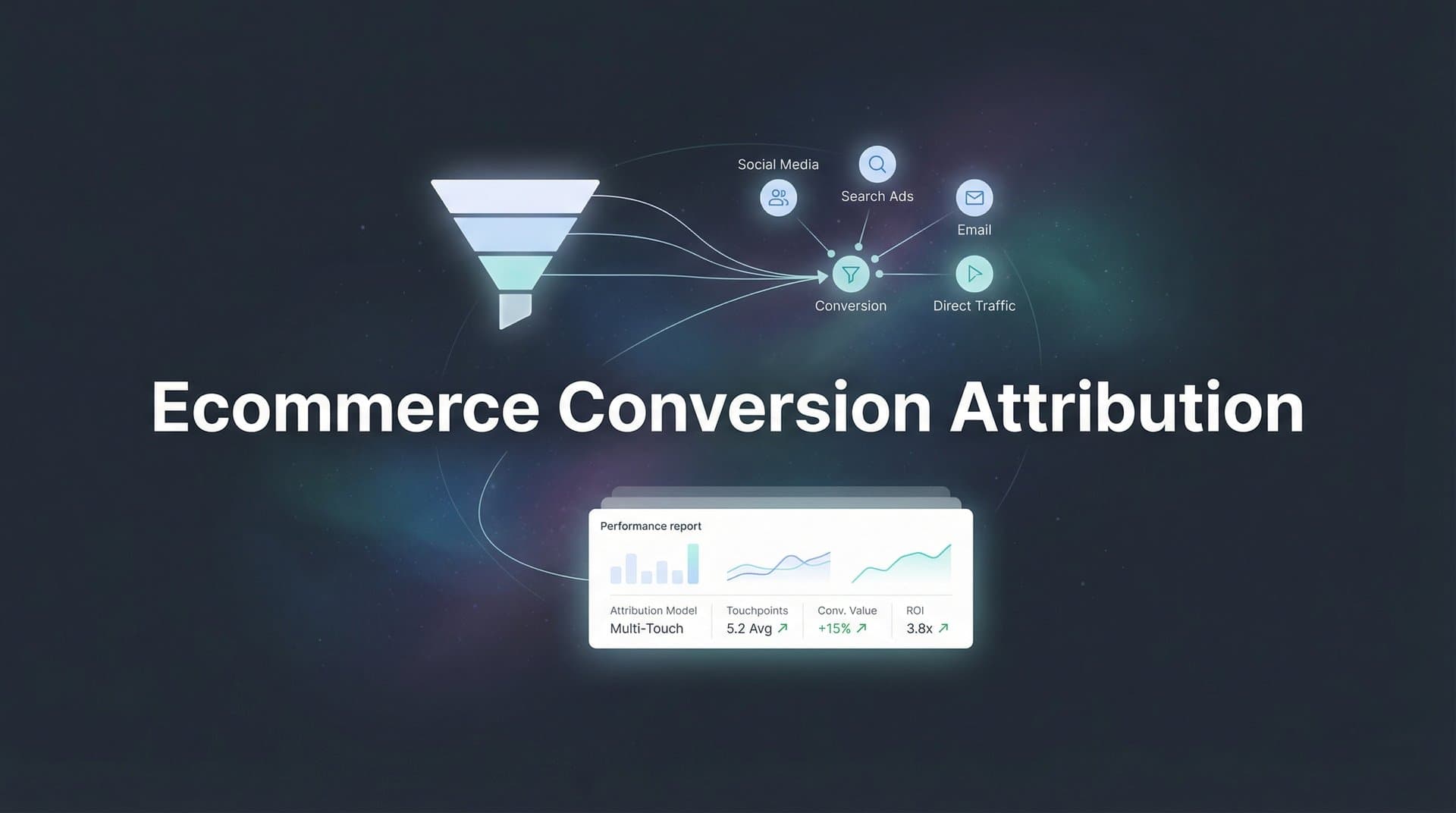 Social Media

Search Ads

Email

Conversion

Direct Traffic

Ecommerce Conversion Attribution

Performance report

| Attribution Model | Touchpoints | Conv. Value | ROI |
|---|---|---|---|
| Multi-Touch | 5.2 Avg ↗ | +15% ↗ | 3.8x ↗ |